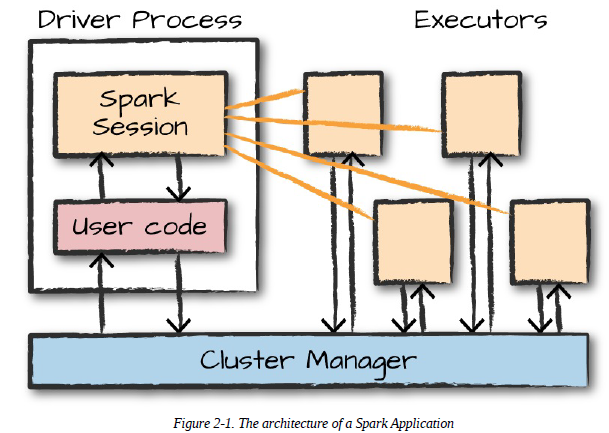 Driver Process

Executors

Spark Session

User code

Cluster Manager

Figure 2-1. The architecture of a Spark Application